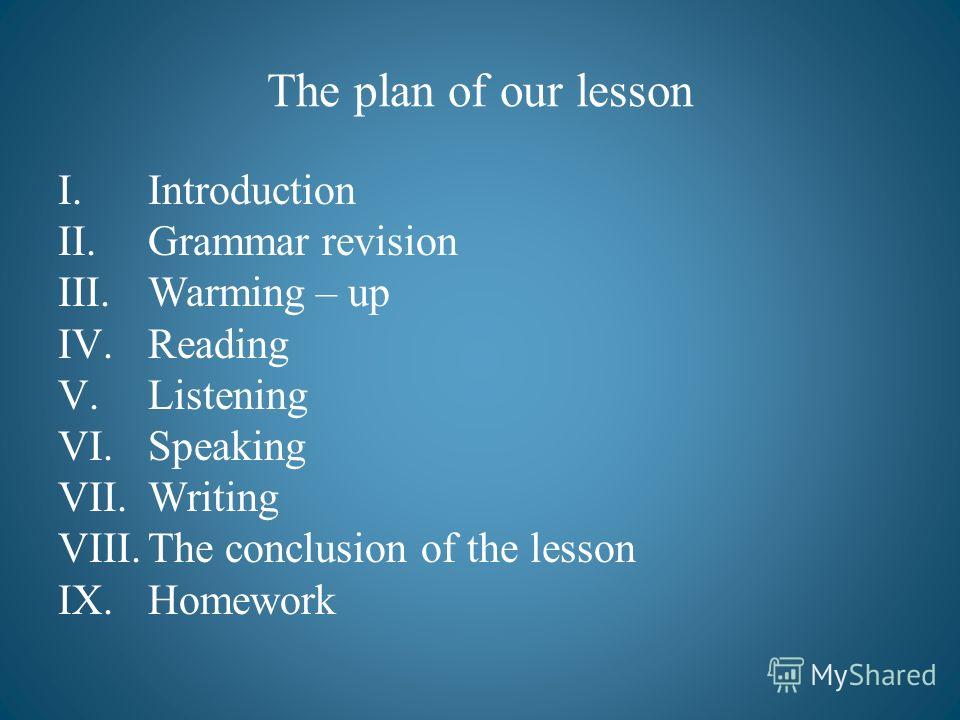 The plan of our lesson

I. Introduction
II. Grammar revision
III. Warming – up
IV. Reading
V. Listening
VI. Speaking
VII. Writing
VIII. The conclusion of the lesson
IX. Homework

MyShared